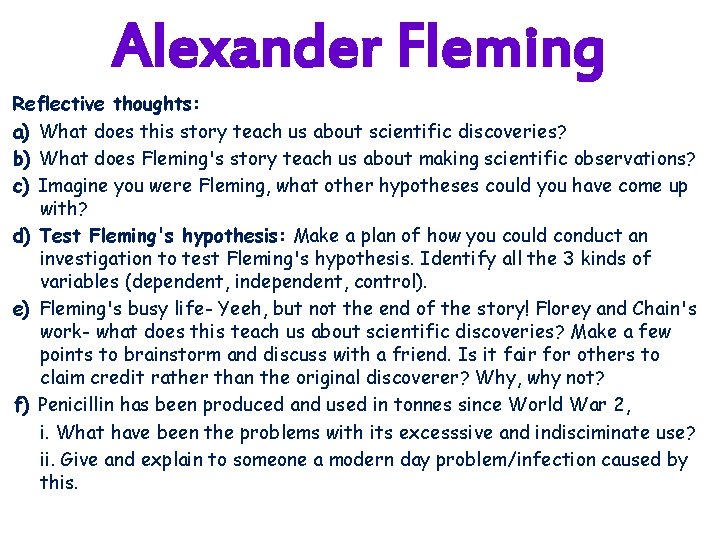 Alexander Fleming

Reflective thoughts:

a) What does this story teach us about scientific discoveries?

b) What does Fleming's story teach us about making scientific observations?

c) Imagine you were Fleming, what other hypotheses could you have come up with?

d) Test Fleming's hypothesis: Make a plan of how you could conduct an investigation to test Fleming's hypothesis. Identify all the 3 kinds of variables (dependent, independent, control).

e) Fleming's busy life- Yeeh, but not the end of the story! Florey and Chain's work- what does this teach us about scientific discoveries? Make a few points to brainstorm and discuss with a friend. Is it fair for others to claim credit rather than the original discoverer? Why, why not?

f) Penicillin has been produced and used in tonnes since World War 2,

i. What have been the problems with its excesssive and indisciminate use?

ii. Give and explain to someone a modern day problem/infection caused by this.